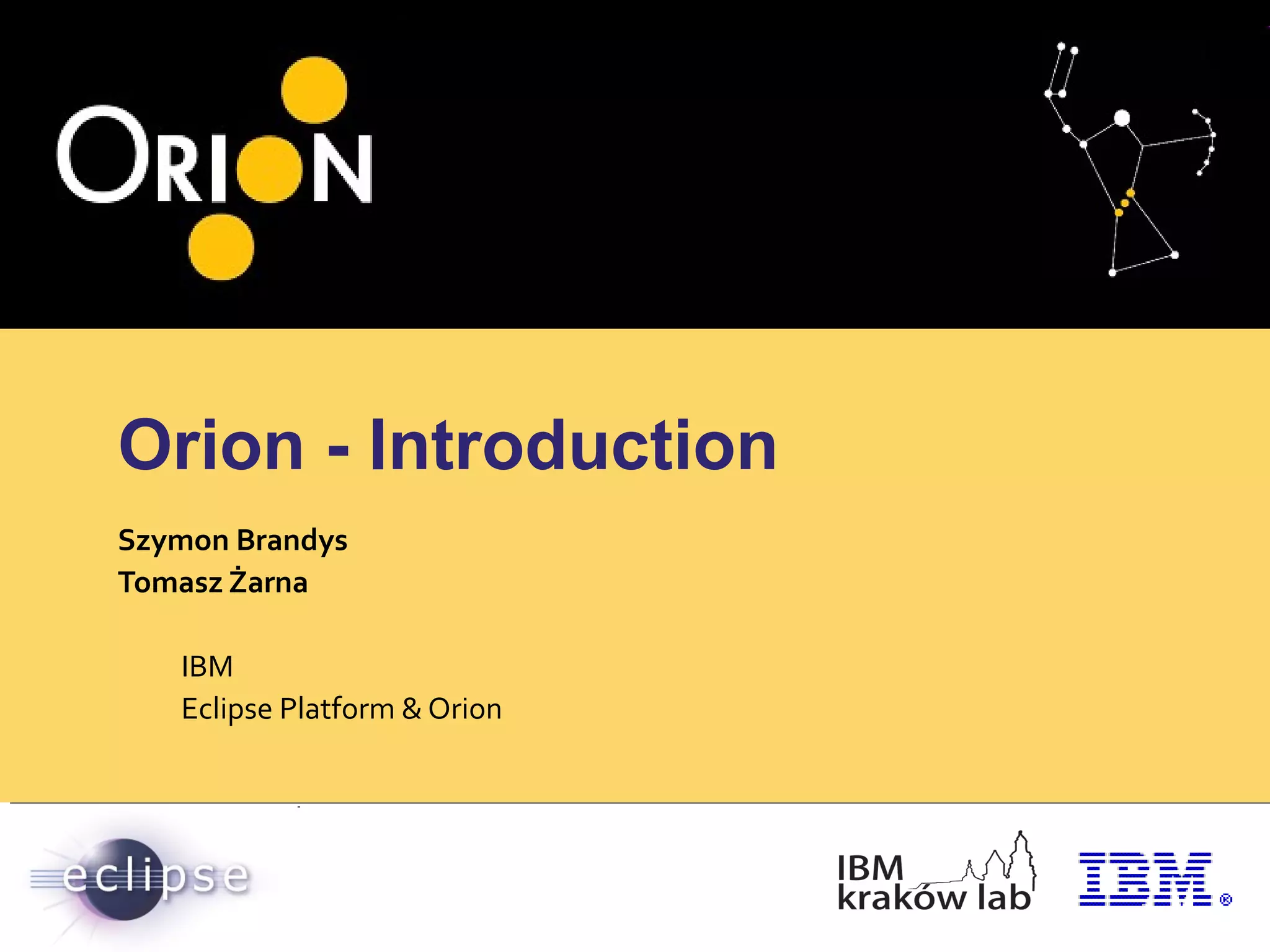 ORION

Orion - Introduction

Szymon Brandys
Tomasz Żarna

IBM
Eclipse Platform & Orion

eclipse

IBM kraków lab

IBM®